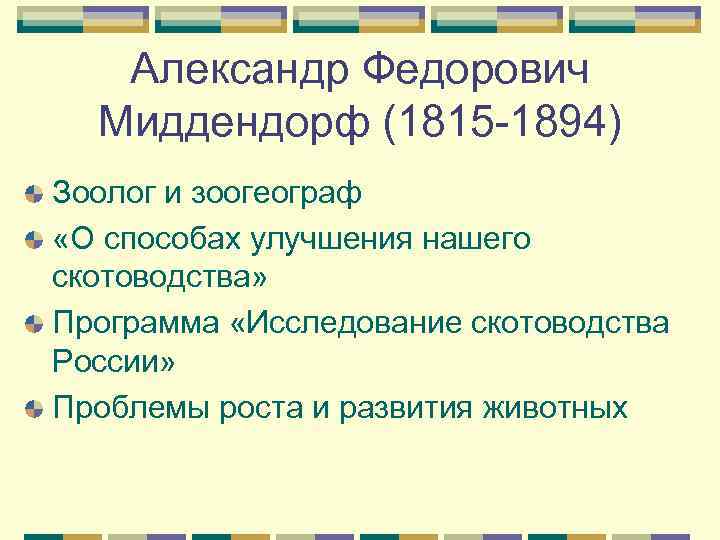 Александр Федорович Миддендорф (1815-1894)

Зоолог и зоогеограф

«О способах улучшения нашего скотоводства»

Программа «Исследование скотоводства России»

Проблемы роста и развития животных